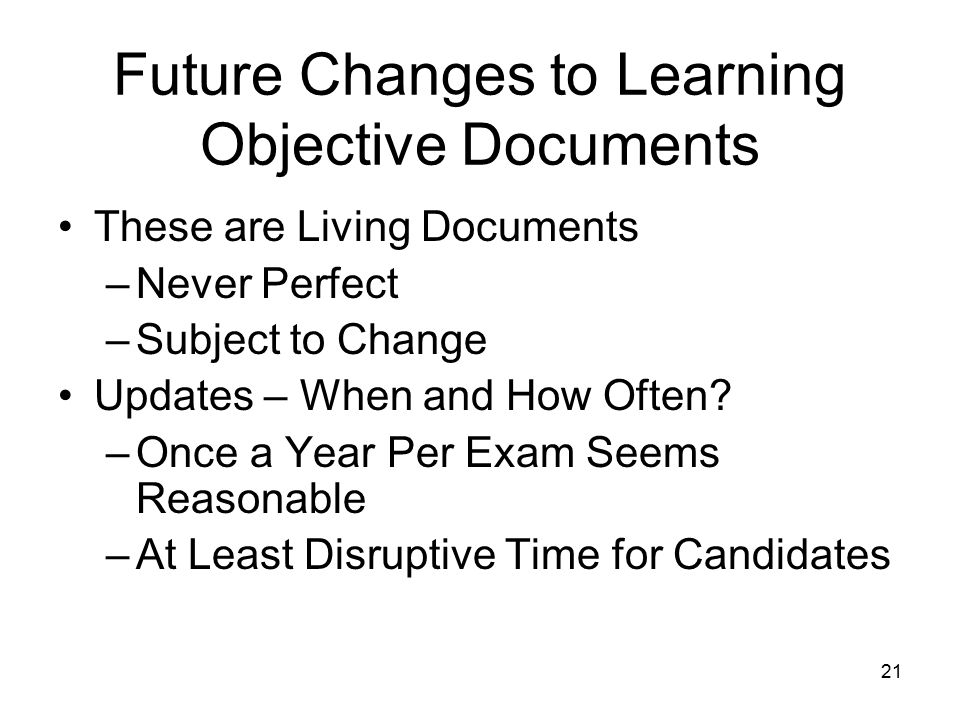 Future Changes to Learning Objective Documents

• These are Living Documents
– Never Perfect
– Subject to Change
• Updates – When and How Often?
– Once a Year Per Exam Seems Reasonable
– At Least Disruptive Time for Candidates

21